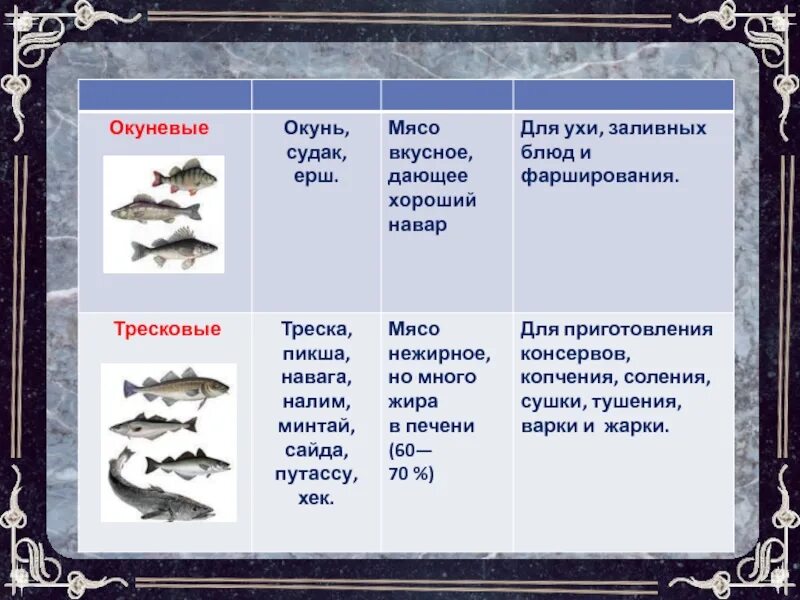 | | | | |
|---|---|---|---|
| Окуневые | Окунь, судак, ерш. | Мясо вкусное, дающее хороший навар | Для ухи, заливных блюд и фарширования. |
| Тресковые | Треска, пикша, навага, налим, минтай, сайда, путассу, хек. | Мясо нежирное, но много жира в печени (60—70 %) | Для приготовления консервов, копчения, соления, сушки, тушения, варки и жарки. |